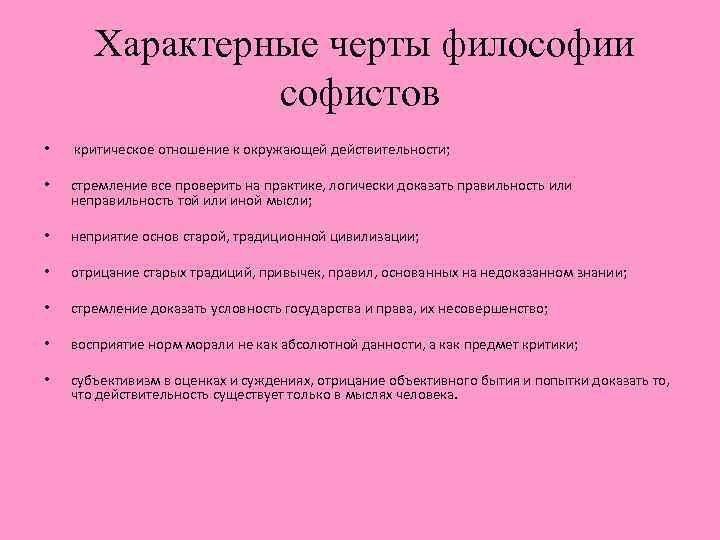 Характерные черты философии софистов

• критическое отношение к окружающей действительности;

• стремление все проверить на практике, логически доказать правильность или неправильность той или иной мысли;

• неприятие основ старой, традиционной цивилизации;

• отрицание старых традиций, привычек, правил, основанных на недоказанном знании;

• стремление доказать условность государства и права, их несовершенство;

• восприятие норм морали не как абсолютной данности, а как предмет критики;

• субъективизм в оценках и суждениях, отрицание объективного бытия и попытки доказать то, что действительность существует только в мыслях человека.